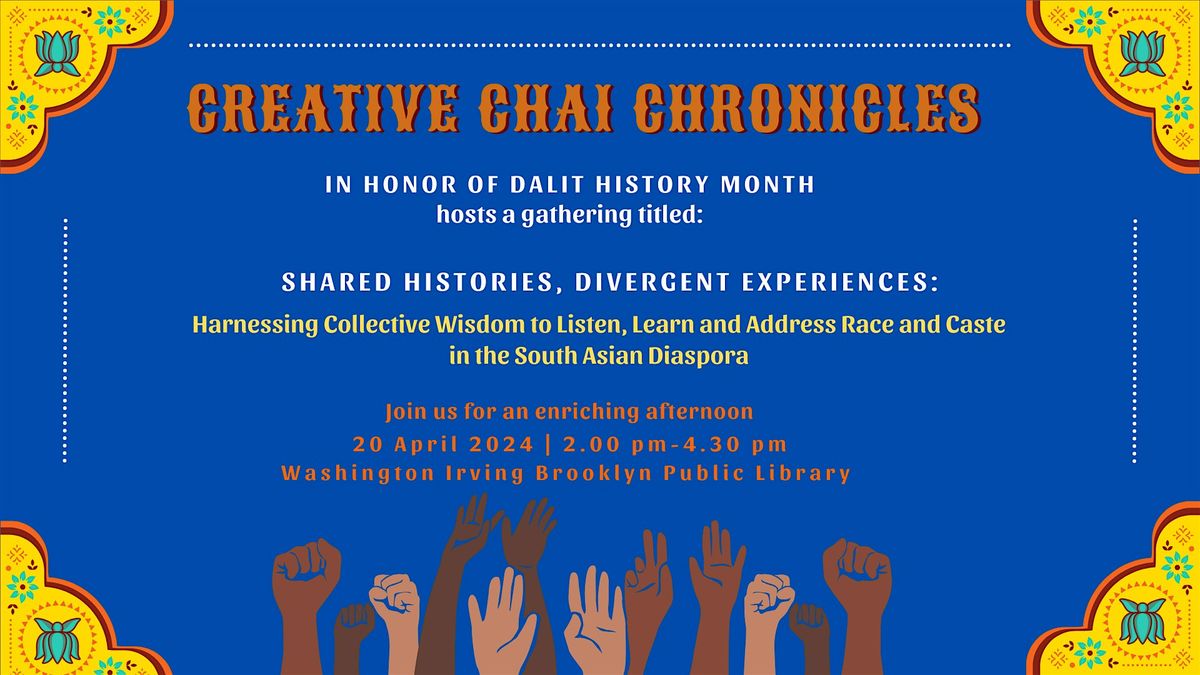 CREATIVE CHAI CHRONICLES

IN HONOR OF DALIT HISTORY MONTH
hosts a gathering titled:

SHARED HISTORIES, DIVERGENT EXPERIENCES:

Harnessing Collective Wisdom to Listen, Learn and Address Race and Caste in the South Asian Diaspora

Join us for an enriching afternoon
20 April 2024 | 2.00 pm-4.30 pm
Washington Irving Brooklyn Public Library